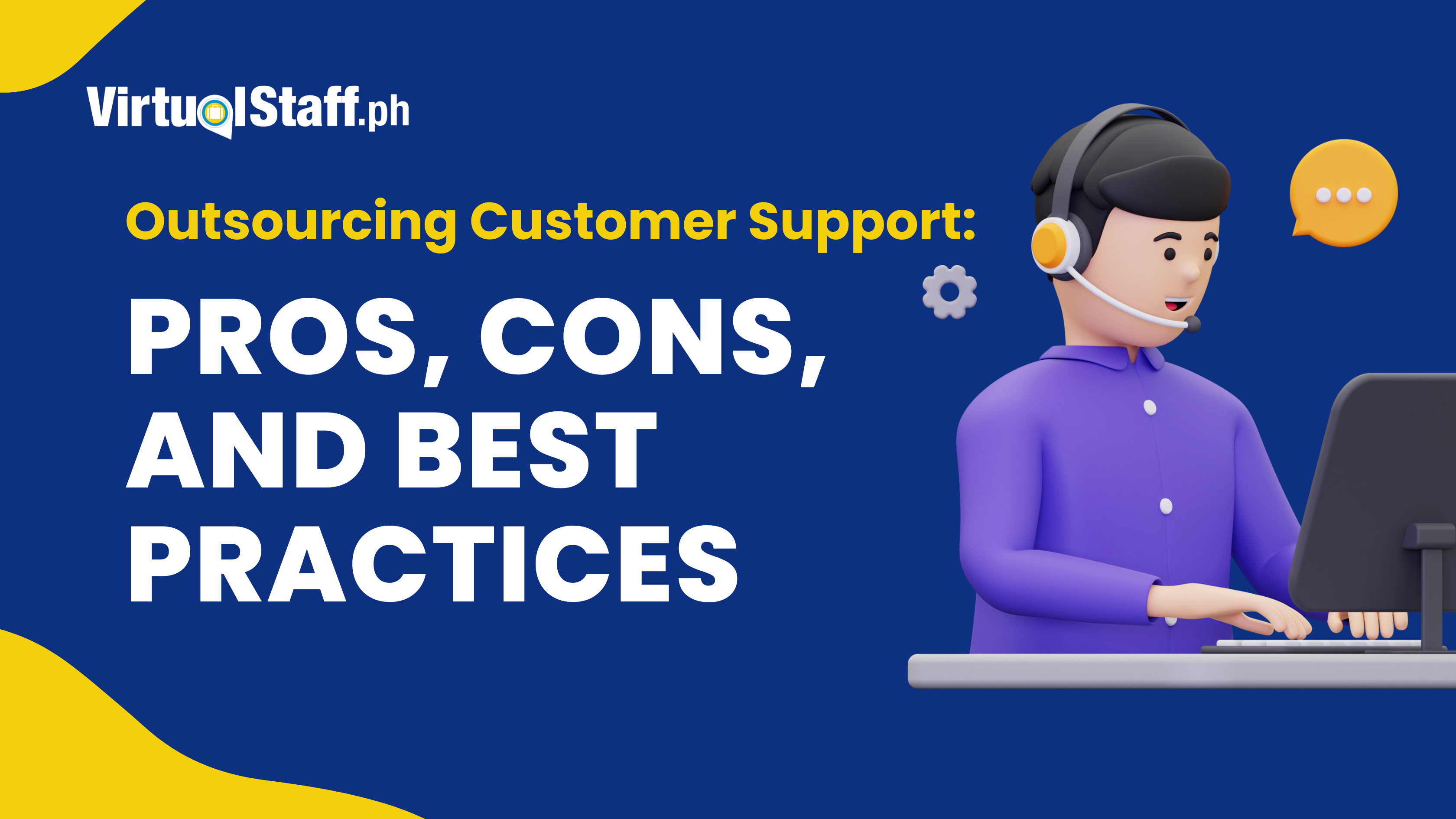 VirtualStaff.ph

Outsourcing Customer Support:

PROS, CONS, AND BEST PRACTICES